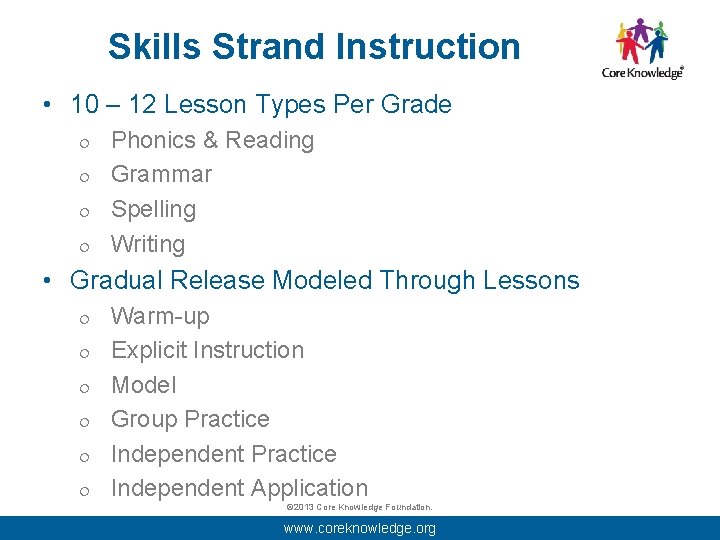 Skills Strand Instruction

Core Knowledge®

• 10 – 12 Lesson Types Per Grade
o Phonics & Reading
o Grammar
o Spelling
o Writing

• Gradual Release Modeled Through Lessons
o Warm-up
o Explicit Instruction
o Model
o Group Practice
o Independent Practice
o Independent Application

©2013 Core Knowledge Foundation.

www.coreknowledge.org